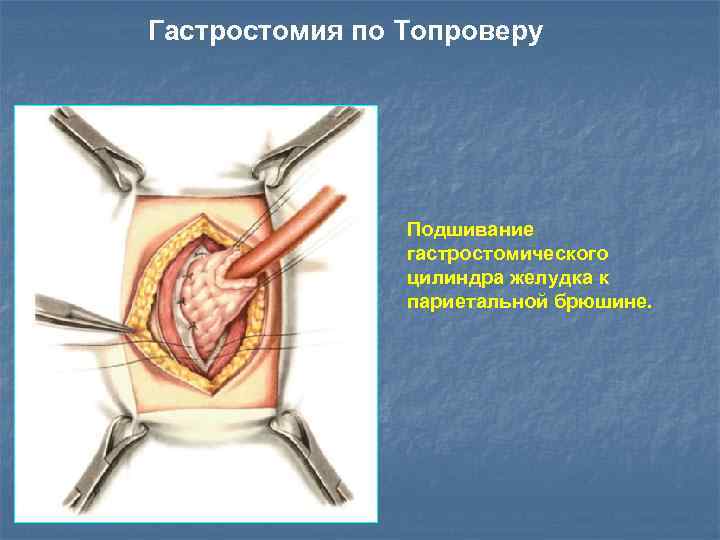 Гастростомия по Топроверу

Подшивание гастростомического цилиндра желудка к париетальной брюшине.